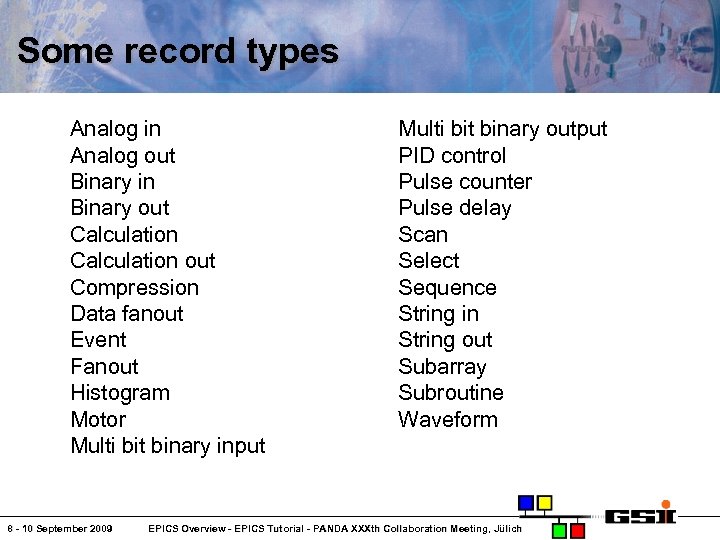 Some record types

Analog in
Analog out
Binary in
Binary out
Calculation
Calculation out
Compression
Data fanout
Event
Fanout
Histogram
Motor
Multi bit binary input

Multi bit binary output
PID control
Pulse counter
Pulse delay
Scan
Select
Sequence
String in
String out
Subarray
Subroutine
Waveform

8 - 10 September 2009 EPICS Overview - EPICS Tutorial - PANDA XXXth Collaboration Meeting, Jülich

GSI